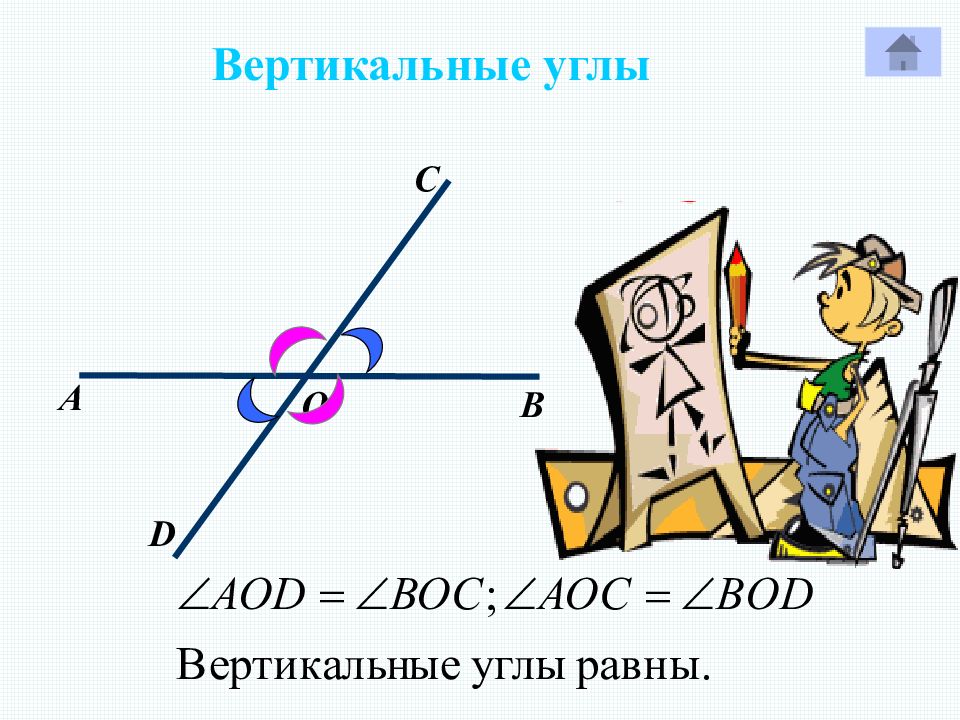 Вертикальные углы

C

A

O

B

D

$\angle AOD = \angle BOC; \angle AOC = \angle BOD$

Вертикальные углы равны.